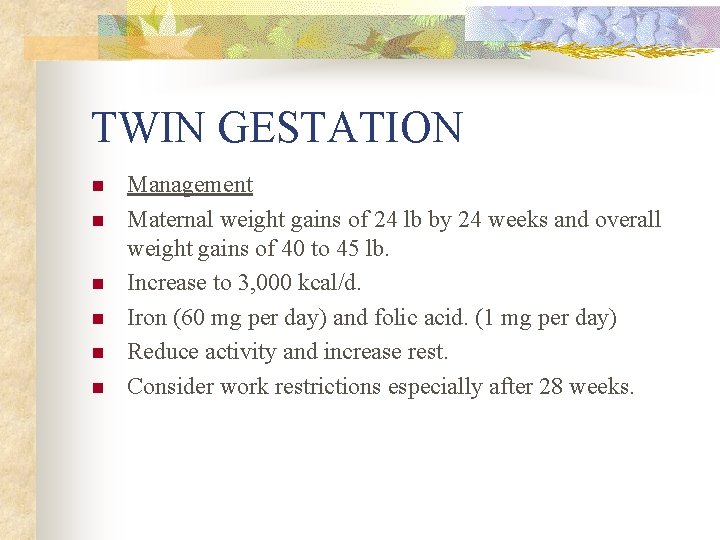 TWIN GESTATION

- Management
- Maternal weight gains of 24 lb by 24 weeks and overall weight gains of 40 to 45 lb.
- Increase to 3,000 kcal/d.
- Iron (60 mg per day) and folic acid. (1 mg per day)
- Reduce activity and increase rest.
- Consider work restrictions especially after 28 weeks.